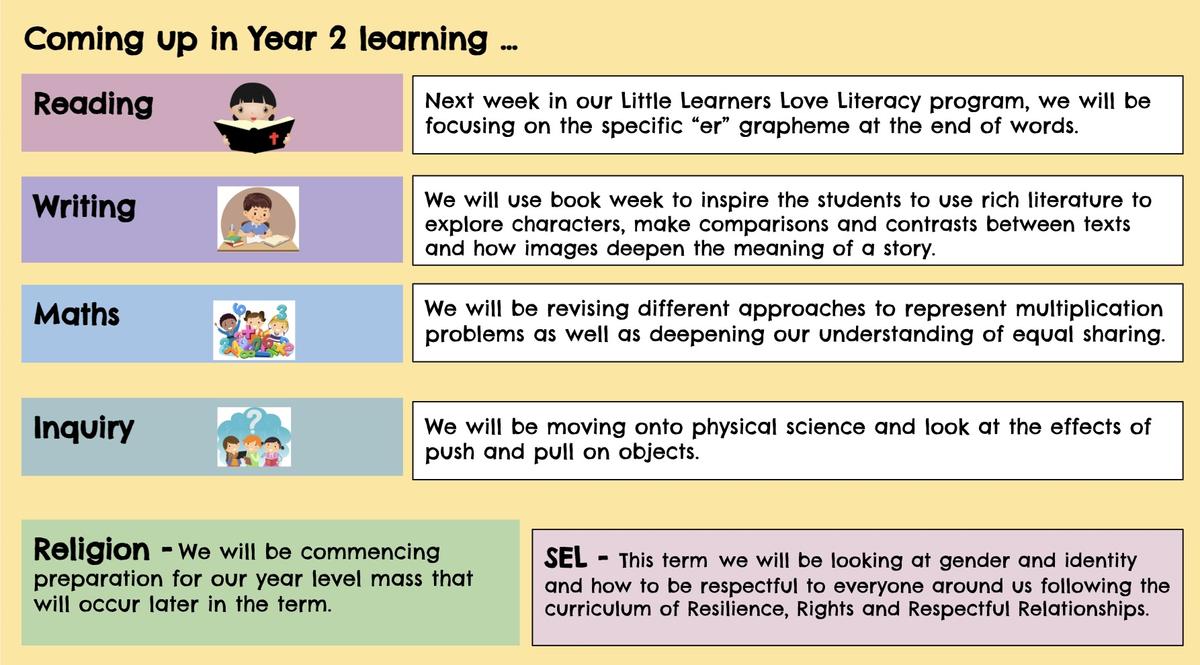 Coming up in Year 2 learning ...

Reading

Next week in our Little Learners Love Literacy program, we will be focusing on the specific “er” grapheme at the end of words.

Writing

We will use book week to inspire the students to use rich literature to explore characters, make comparisons and contrasts between texts and how images deepen the meaning of a story.

Maths

We will be revising different approaches to represent multiplication problems as well as deepening our understanding of equal sharing.

Inquiry

We will be moving onto physical science and look at the effects of push and pull on objects.

Religion - We will be commencing preparation for our year level mass that will occur later in the term.

SEL - This term we will be looking at gender and identity and how to be respectful to everyone around us following the curriculum of Resilience, Rights and Respectful Relationships.